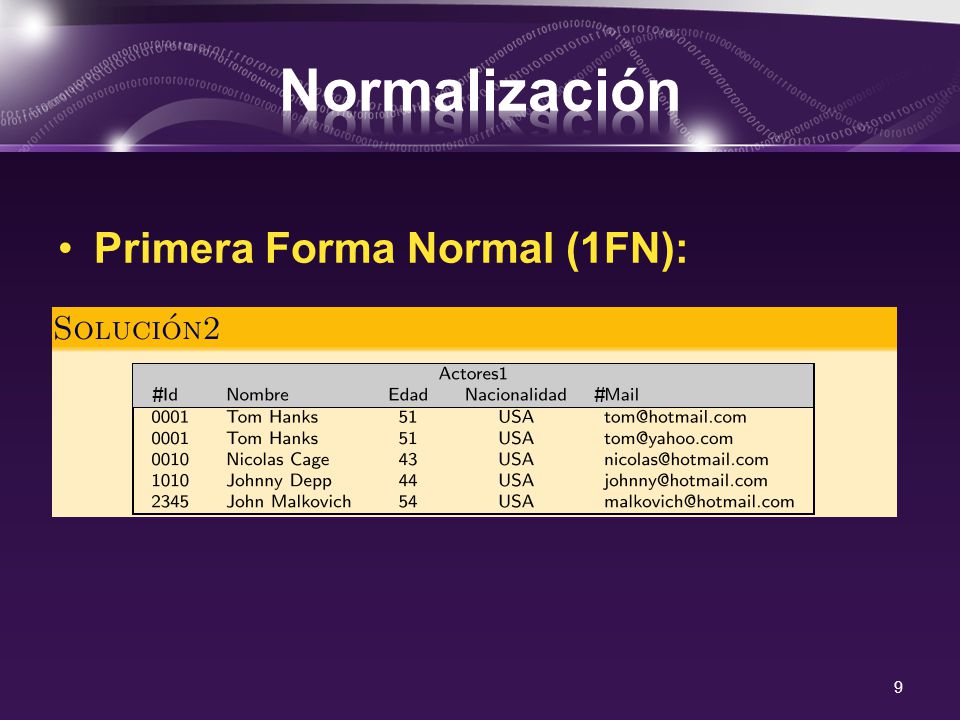 Normalización

• Primera Forma Normal (1FN):

SOLUCIÓN2

Actores1

| #Id | Nombre | Edad | Nacionalidad | #Mail |
|---|---|---|---|---|
| 0001 | Tom Hanks | 51 | USA | tom@hotmail.com |
| 0001 | Tom Hanks | 51 | USA | tom@yahoo.com |
| 0010 | Nicolas Cage | 43 | USA | nicolas@hotmail.com |
| 1010 | Johnny Depp | 44 | USA | johnny@hotmail.com |
| 2345 | John Malkovich | 54 | USA | malkovich@hotmail.com |

9